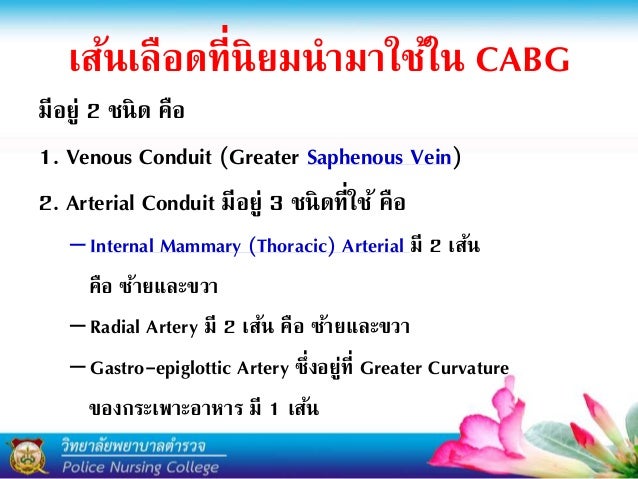 เส้นเลือดที่นิยมนำมาใช้ใน CABG

มีอยู่ 2 ชนิด คือ

1. Venous Conduit (Greater Saphenous Vein)

2. Arterial Conduit มีอยู่ 3 ชนิดที่ใช้ คือ

– Internal Mammary (Thoracic) Arterial มี 2 เส้น คือ ซ้ายและขวา

– Radial Artery มี 2 เส้น คือ ซ้ายและขวา

– Gastro-epiglottic Artery ซึ่งอยู่ที่ Greater Curvature ของกระเพาะอาหาร มี 1 เส้น

วิทยาลัยพยาบาลตำรวจ
Police Nursing College